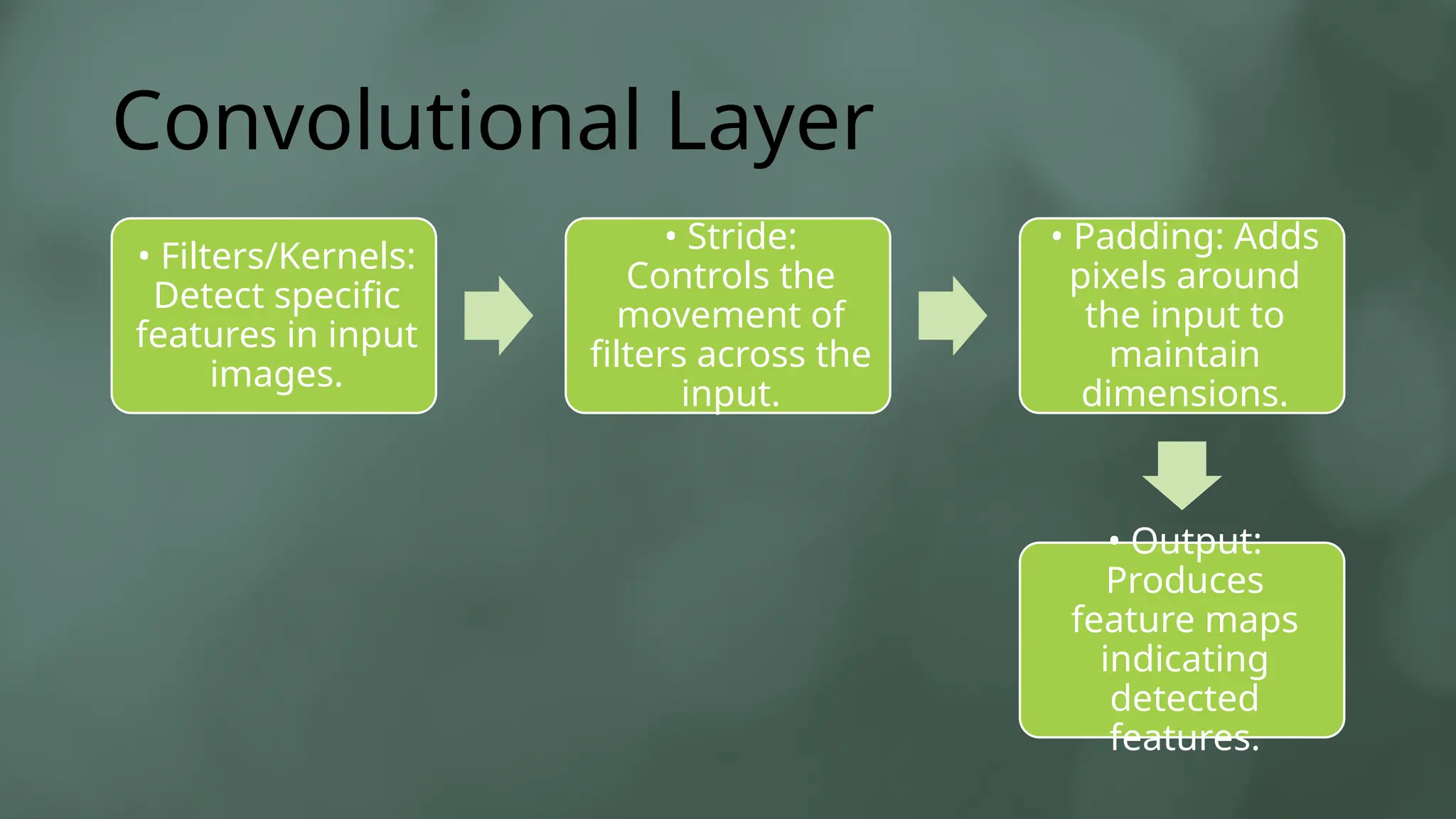 Convolutional Layer

• Filters/Kernels: Detect specific features in input images.

• Stride: Controls the movement of filters across the input.

• Padding: Adds pixels around the input to maintain dimensions.

• Output: Produces feature maps indicating detected features.